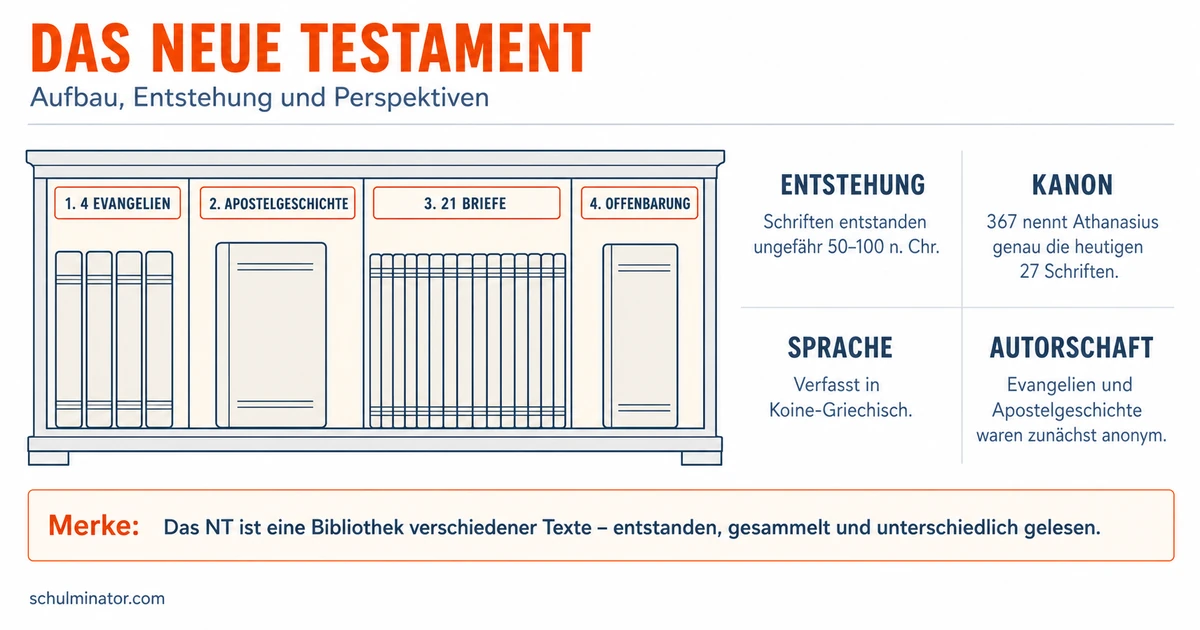 DAS NEUE TESTAMENT
Aufbau, Entstehung und Perspektiven

1. 4 EVANGELIEN
2. APOSTELGESCHICHTE
3. 21 BRIEFE
4. OFFENBARUNG

ENTSTEHUNG
Schriften entstanden ungefähr 50–100 n. Chr.

KANON
367 nennt Athanasius genau die heutigen 27 Schriften.

SPRACHE
Verfasst in Koine-Griechisch.

AUTORSCHAFT
Evangelien und Apostelgeschichte waren zunächst anonym.

Merke: Das NT ist eine Bibliothek verschiedener Texte – entstanden, gesammelt und unterschiedlich gelesen.

schulminator.com